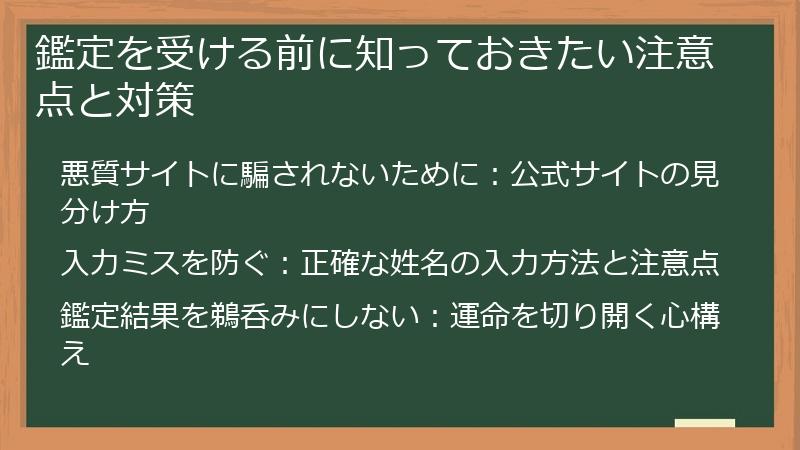 鑑定を受ける前に知っておきたい注意点と対策

悪質サイトに騙されないために：公式サイトの見分け方

入力ミスを防ぐ：正確な姓名の入力方法と注意点

鑑定結果を鵜呑みにしない：運命を切り開く心構え